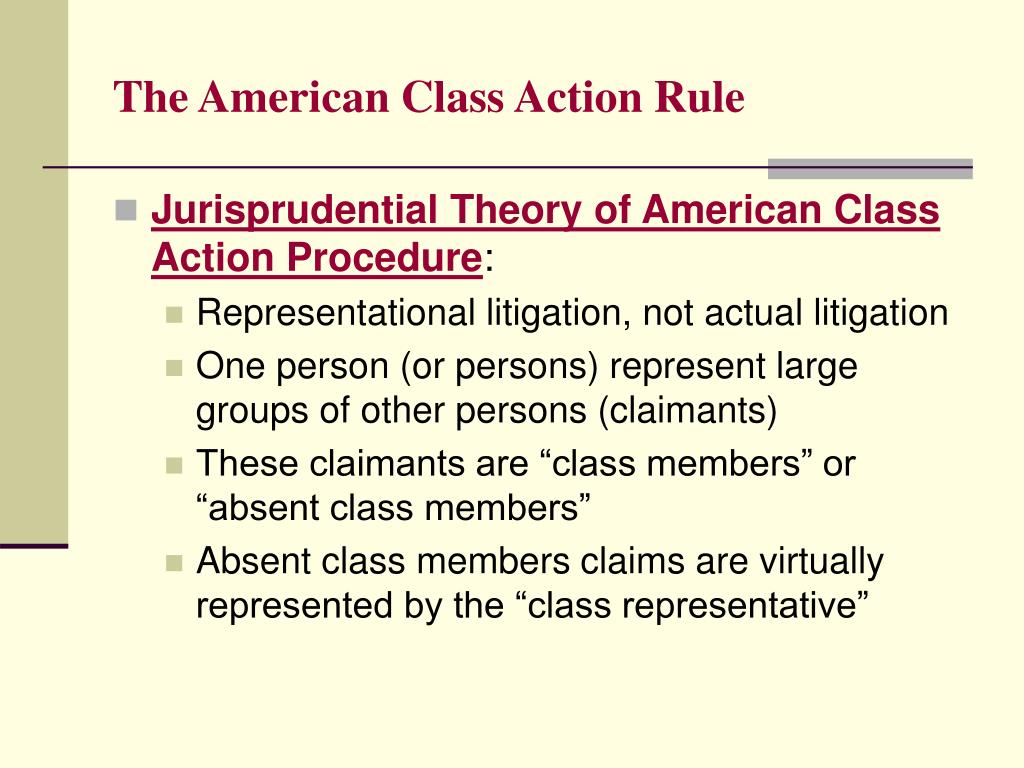 The American Class Action Rule

Jurisprudential Theory of American Class Action Procedure:

Representational litigation, not actual litigation

One person (or persons) represent large groups of other persons (claimants)

These claimants are “class members” or “absent class members”

Absent class members claims are virtually represented by the “class representative”